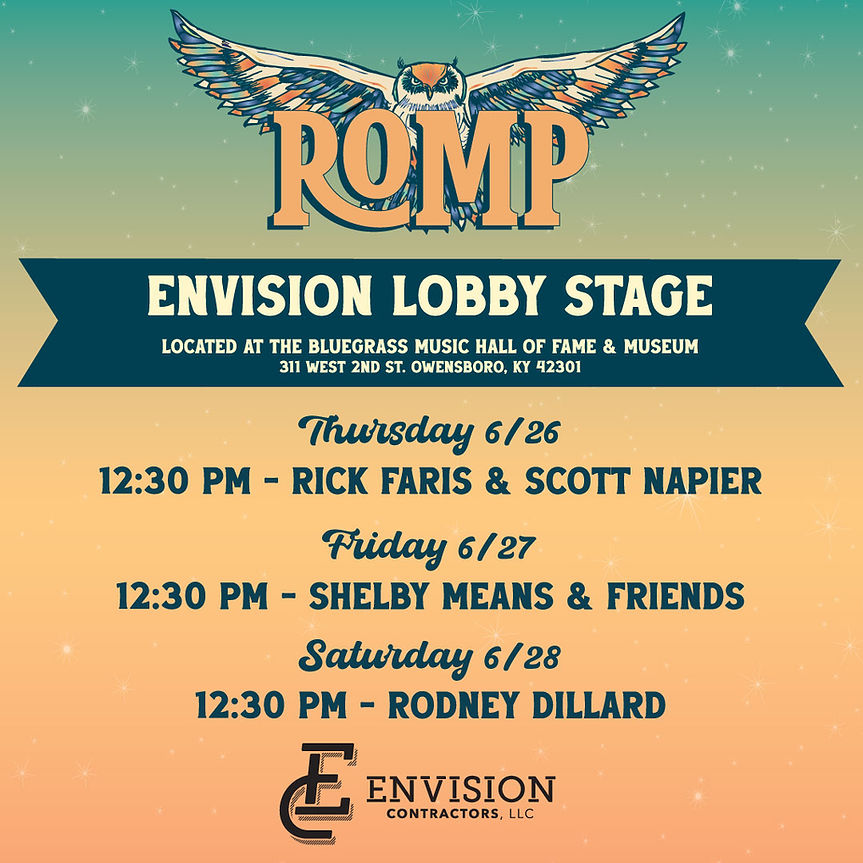 ROMP

ENVISION LOBBY STAGE

LOCATED AT THE BLUEGRASS MUSIC HALL OF FAME & MUSEUM
311 WEST 2ND ST. OWENSBORO, KY 42301

Thursday 6/26
12:30 PM - RICK FARIS & SCOTT NAPIER

Friday 6/27
12:30 PM - SHELBY MEANS & FRIENDS

Saturday 6/28
12:30 PM - RODNEY DILLARD

EC ENVISION CONTRACTORS, LLC